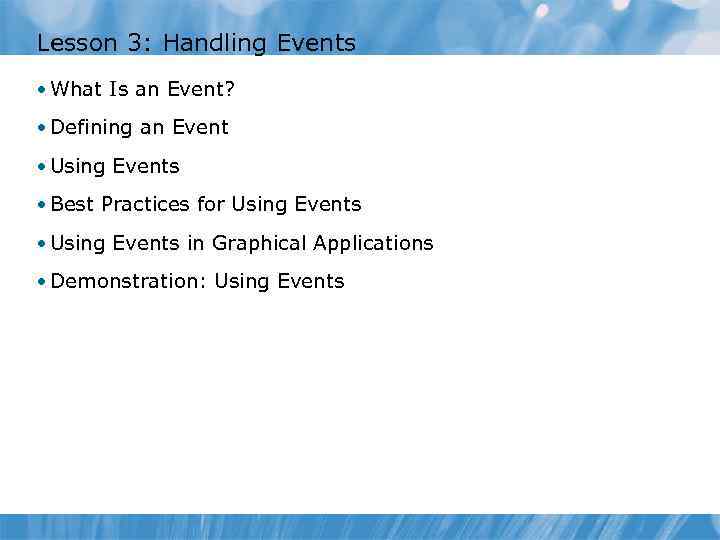 Lesson 3: Handling Events

• What Is an Event?

• Defining an Event

• Using Events

• Best Practices for Using Events

• Using Events in Graphical Applications

• Demonstration: Using Events